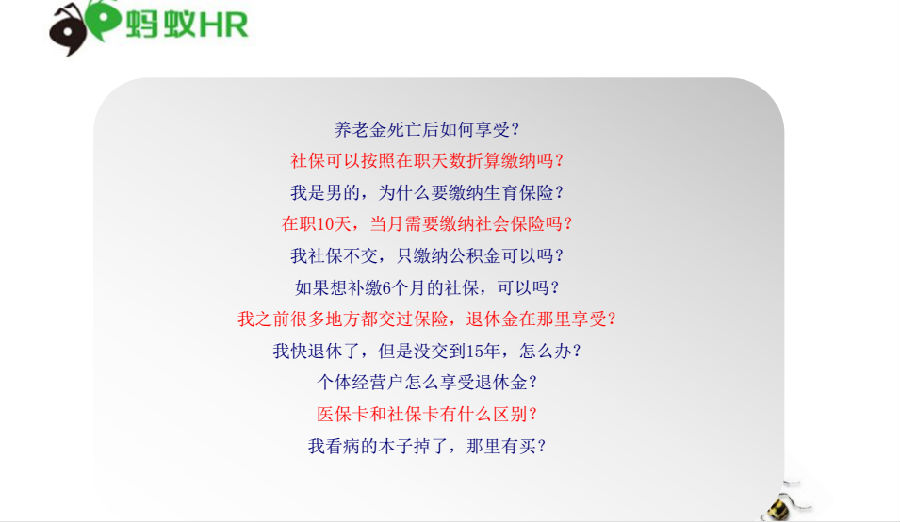 蚂蚁HR

养老金死亡后如何享受?
社保可以按照在职天数折算缴纳吗?
我是男的，为什么要缴纳生育保险?
在职10天，当月需要缴纳社会保险吗?
我社保不交，只缴纳公积金可以吗?
如果想补缴6个月的社保，可以吗?
我之前很多地方都交过保险，退休金在那里享受?
我快退休了，但是没交到15年，怎么办?
个体经营户怎么享受退休金?
医保卡和社保卡有什么区别?
我看病的本子掉了，那里有买?